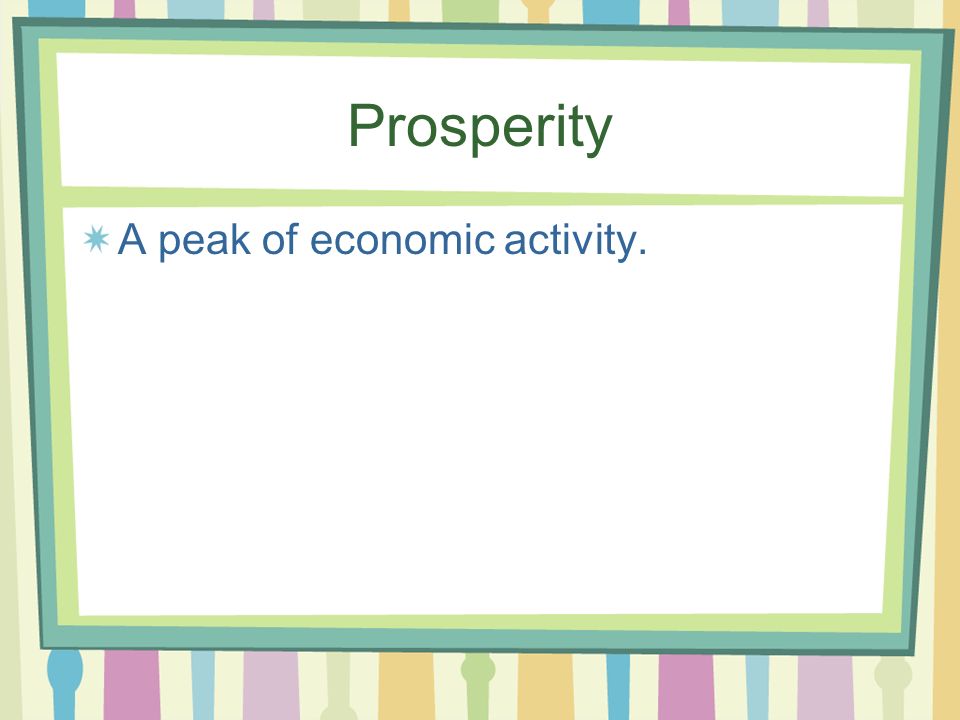 Prosperity

A peak of economic activity.